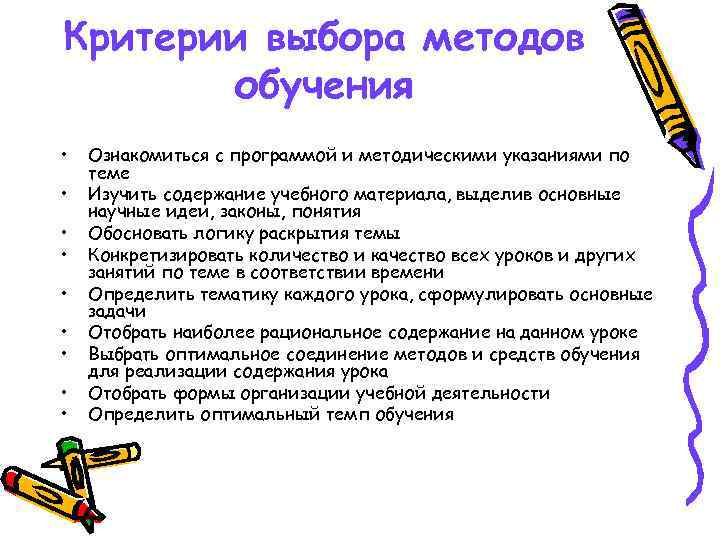 Критерии выбора методов обучения

• Ознакомиться с программой и методическими указаниями по теме
• Изучить содержание учебного материала, выделив основные научные идеи, законы, понятия
• Обосновать логику раскрытия темы
• Конкретизировать количество и качество всех уроков и других занятий по теме в соответствии времени
• Определить тематику каждого урока, сформулировать основные задачи
• Отобрать наиболее рациональное содержание на данном уроке
• Выбрать оптимальное соединение методов и средств обучения для реализации содержания урока
• Отобрать формы организации учебной деятельности
• Определить оптимальный темп обучения